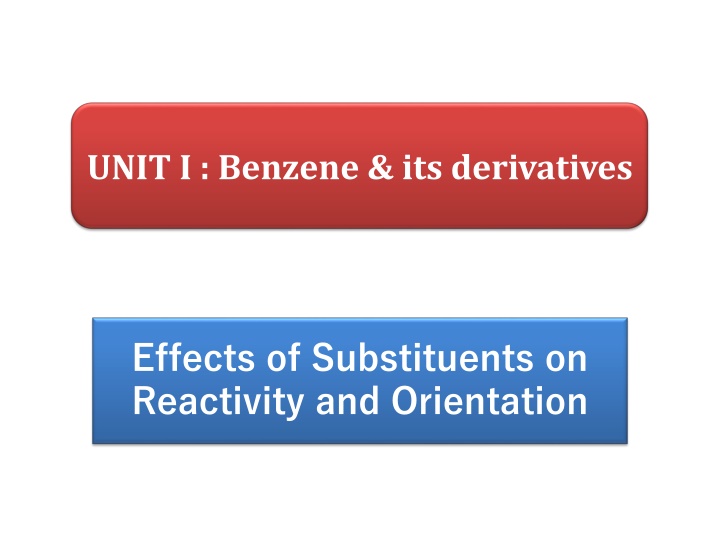 UNIT I : Benzene & its derivatives

Effects of Substituents on Reactivity and Orientation